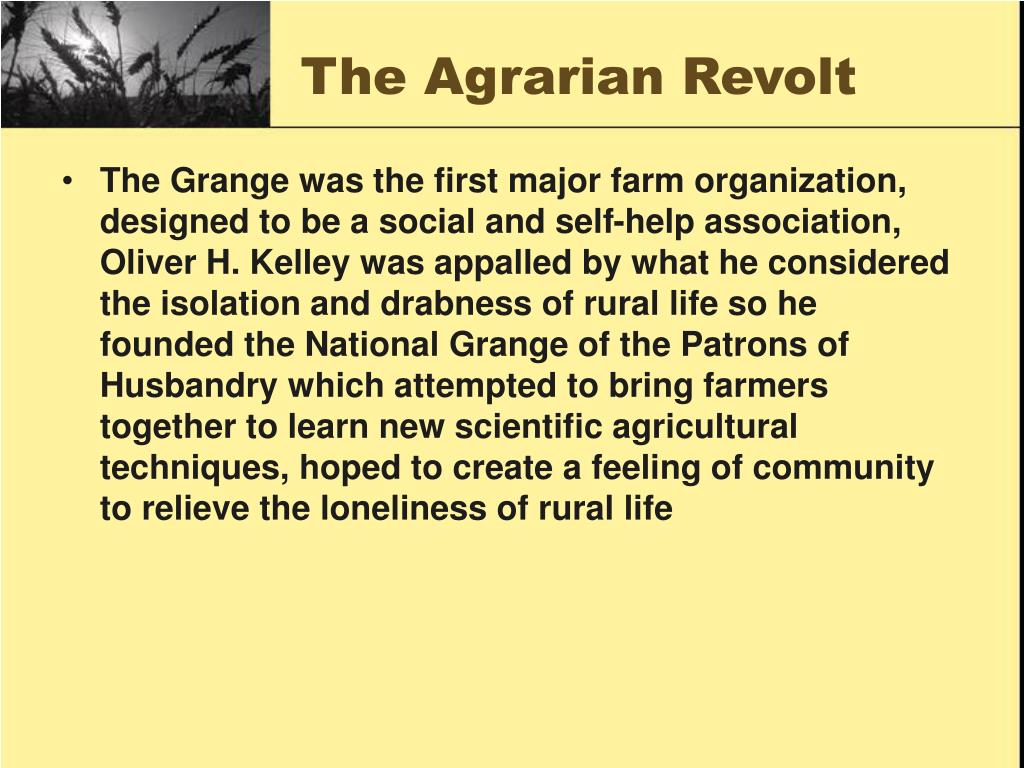 The Agrarian Revolt

• The Grange was the first major farm organization, designed to be a social and self-help association, Oliver H. Kelley was appalled by what he considered the isolation and drabness of rural life so he founded the National Grange of the Patrons of Husbandry which attempted to bring farmers together to learn new scientific agricultural techniques, hoped to create a feeling of community to relieve the loneliness of rural life